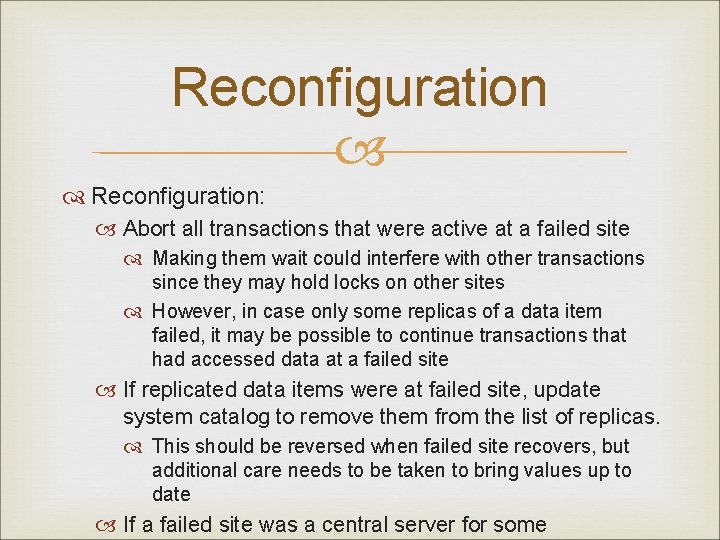 Reconfiguration

Reconfiguration:

Abort all transactions that were active at a failed site

Making them wait could interfere with other transactions since they may hold locks on other sites

However, in case only some replicas of a data item failed, it may be possible to continue transactions that had accessed data at a failed site

If replicated data items were at failed site, update system catalog to remove them from the list of replicas.

This should be reversed when failed site recovers, but additional care needs to be taken to bring values up to date

If a failed site was a central server for some